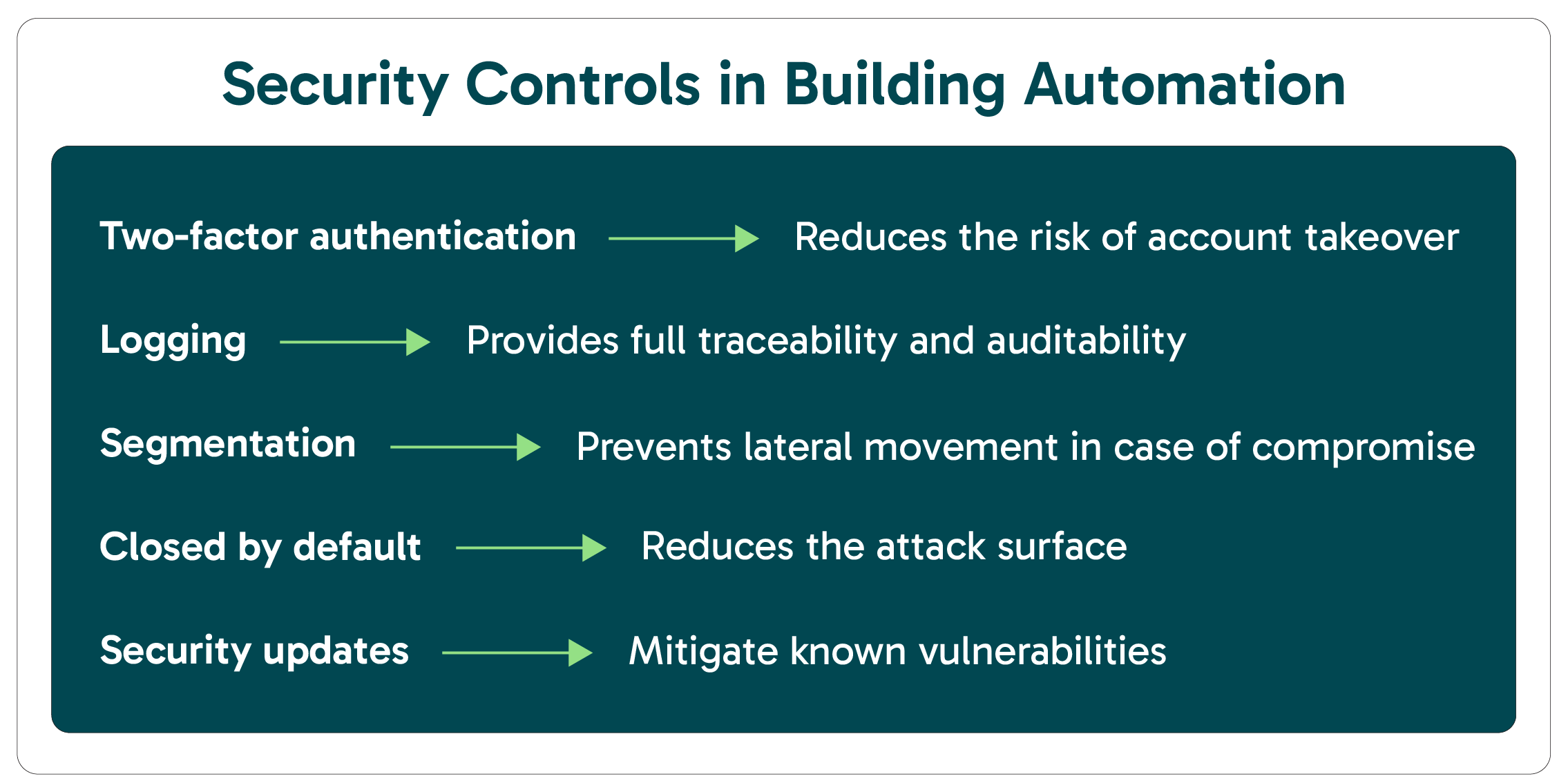 Security Controls in Building Automation

Two-factor authentication → Reduces the risk of account takeover

Logging → Provides full traceability and auditability

Segmentation → Prevents lateral movement in case of compromise

Closed by default → Reduces the attack surface

Security updates → Mitigate known vulnerabilities